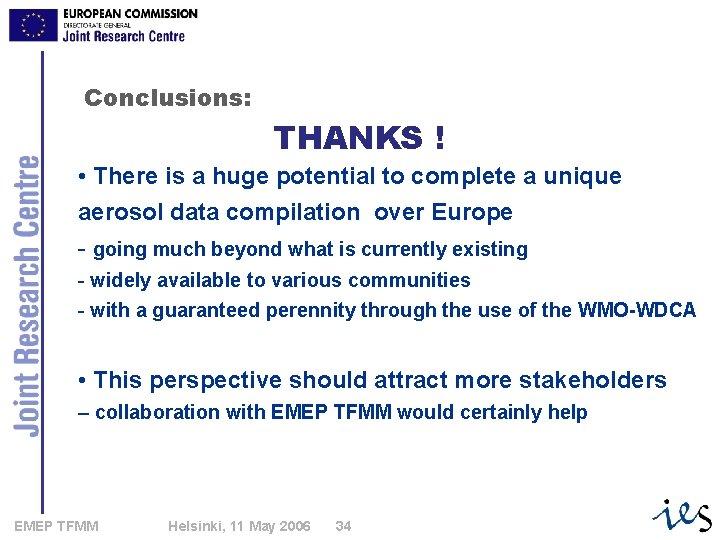 EUROPEAN COMMISSION
DIRECTORATE GENERAL
Joint Research Centre

Joint Research Centre

Conclusions:

THANKS !

• There is a huge potential to complete a unique aerosol data compilation over Europe

- going much beyond what is currently existing
- widely available to various communities
- with a guaranteed perennity through the use of the WMO-WDCA

• This perspective should attract more stakeholders
– collaboration with EMEP TFMM would certainly help

EMEP TFMM Helsinki, 11 May 2006 34

ies